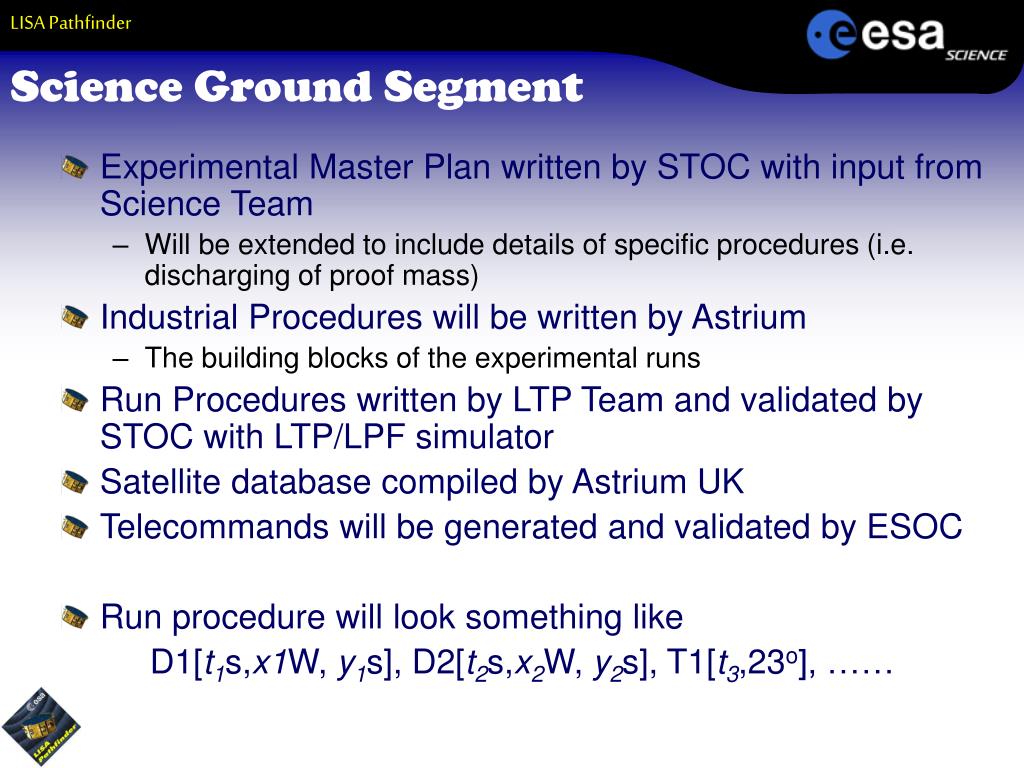 LISA Pathfinder

esa SCIENCE

Science Ground Segment

Experimental Master Plan written by STOC with input from Science Team

– Will be extended to include details of specific procedures (i.e. discharging of proof mass)

Industrial Procedures will be written by Astrium

– The building blocks of the experimental runs

Run Procedures written by LTP Team and validated by STOC with LTP/LPF simulator

Satellite database compiled by Astrium UK

Telecommands will be generated and validated by ESOC

Run procedure will look something like

D1[$t_1$s,$x1$W, $y_1$s], D2[$t_2$s,$x_2$W, $y_2$s], T1[$t_3$,23$^o$], ……

esa LISA Pathfinder